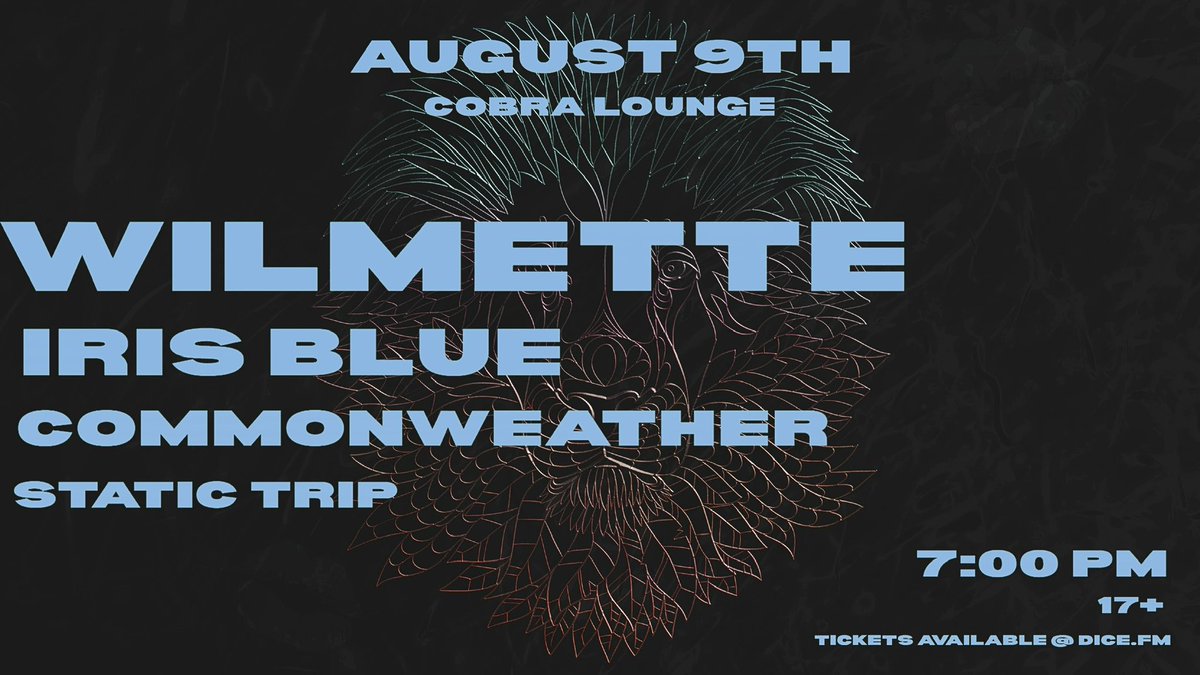 AUGUST 9TH
COBRA LOUNGE

WILMETTE
IRIS BLUE
COMMONWEATHER
STATIC TRIP

7:00 PM
17+
TICKETS AVAILABLE @ DICE.FM